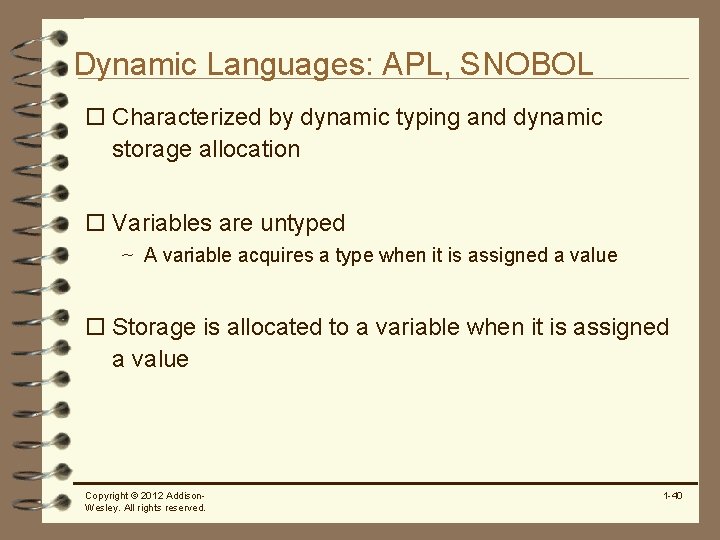 Dynamic Languages: APL, SNOBOL

☐ Characterized by dynamic typing and dynamic storage allocation

☐ Variables are untyped

~ A variable acquires a type when it is assigned a value

☐ Storage is allocated to a variable when it is assigned a value

Copyright © 2012 Addison-Wesley. All rights reserved.

1-40